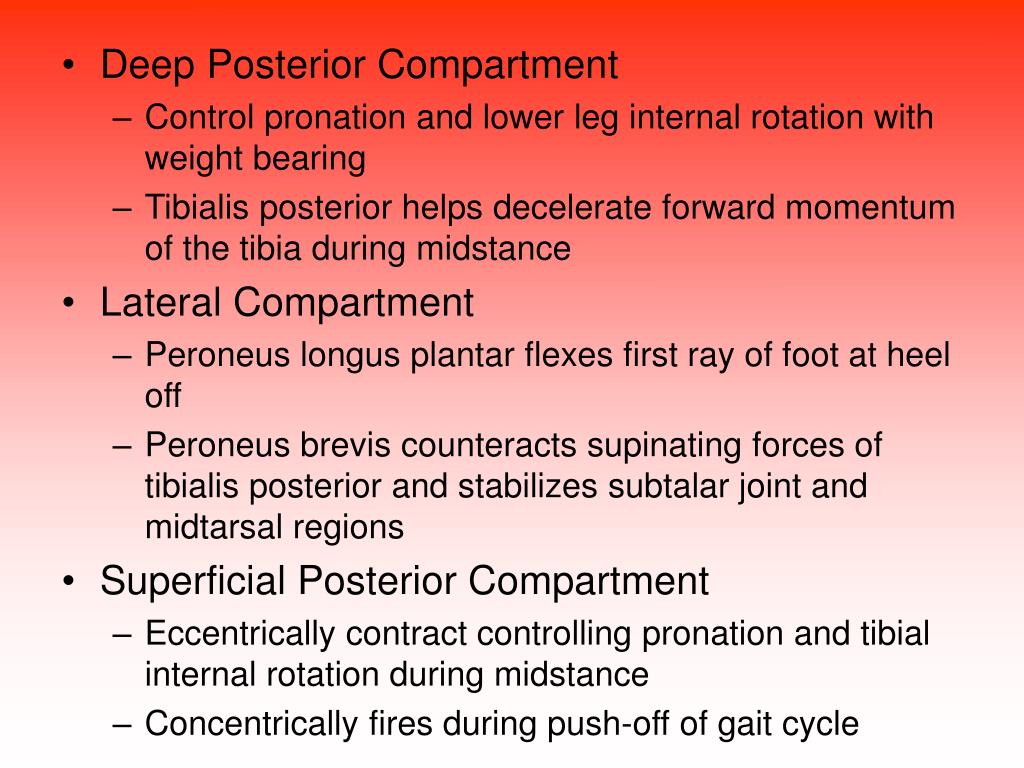 • Deep Posterior Compartment
– Control pronation and lower leg internal rotation with weight bearing
– Tibialis posterior helps decelerate forward momentum of the tibia during midstance
• Lateral Compartment
– Peroneus longus plantar flexes first ray of foot at heel off
– Peroneus brevis counteracts supinating forces of tibialis posterior and stabilizes subtalar joint and midtarsal regions
• Superficial Posterior Compartment
– Eccentrically contract controlling pronation and tibial internal rotation during midstance
– Concentrically fires during push-off of gait cycle